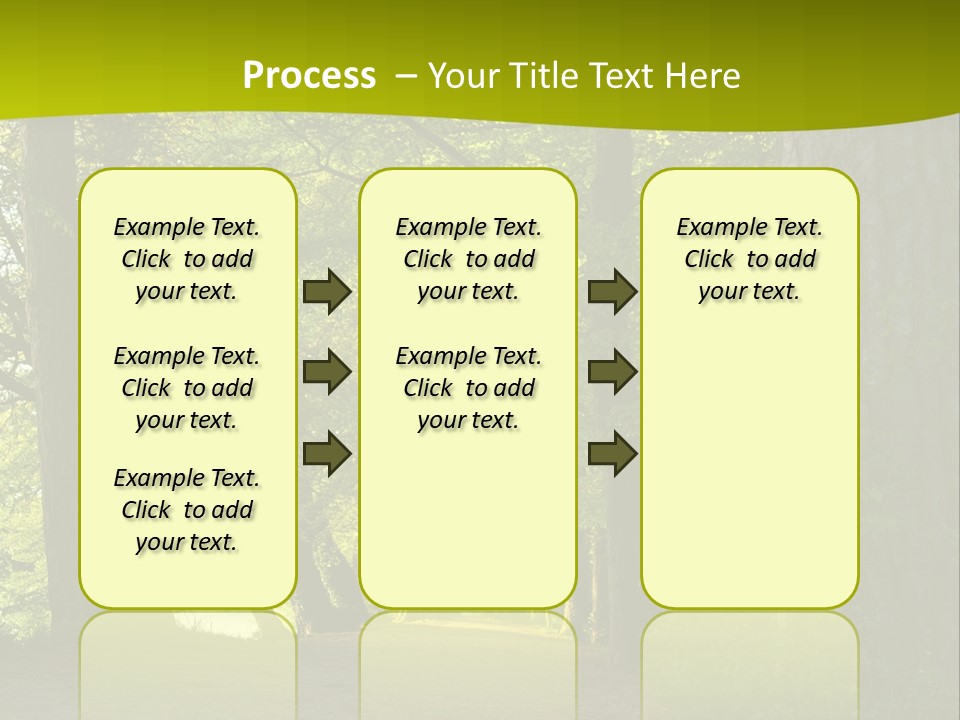 Process – Your Title Text Here

Example Text. Click to add your text.

Example Text. Click to add your text.

Example Text. Click to add your text.

Example Text. Click to add your text.

Example Text. Click to add your text.

Example Text. Click to add your text.